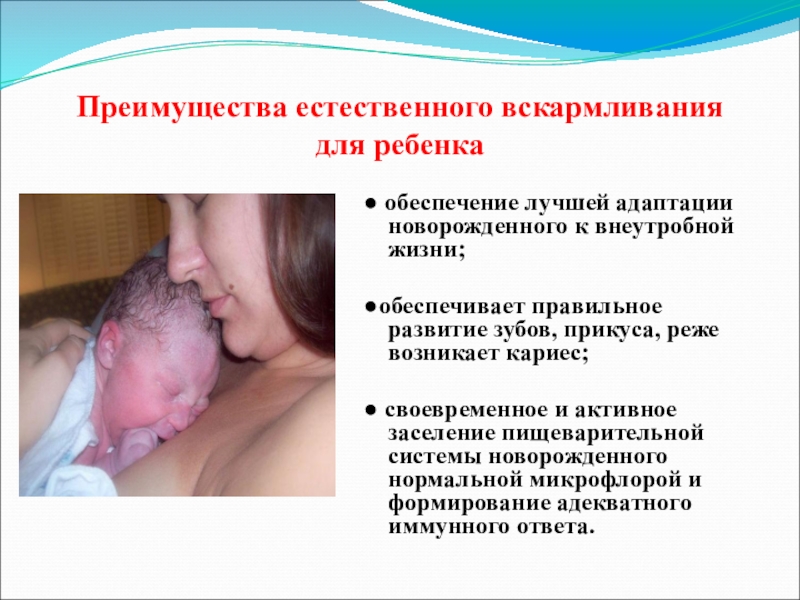 Преимущества естественного вскармливания для ребенка

● обеспечение лучшей адаптации новорожденного к внеутробной жизни;

●обеспечивает правильное развитие зубов, прикуса, реже возникает кариес;

● своевременное и активное заселение пищеварительной системы новорожденного нормальной микрофлорой и формирование адекватного иммунного ответа.